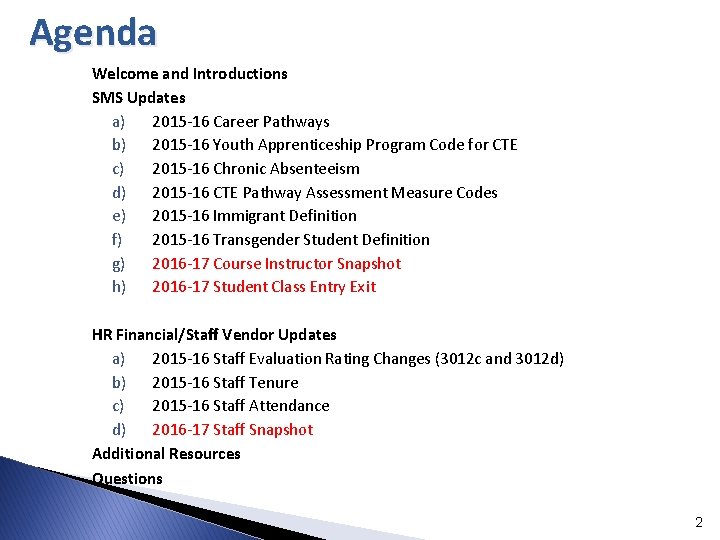 Agenda

Welcome and Introductions

SMS Updates

a) 2015-16 Career Pathways
b) 2015-16 Youth Apprenticeship Program Code for CTE
c) 2015-16 Chronic Absenteeism
d) 2015-16 CTE Pathway Assessment Measure Codes
e) 2015-16 Immigrant Definition
f) 2015-16 Transgender Student Definition
g) 2016-17 Course Instructor Snapshot
h) 2016-17 Student Class Entry Exit

HR Financial/Staff Vendor Updates

a) 2015-16 Staff Evaluation Rating Changes (3012c and 3012d)
b) 2015-16 Staff Tenure
c) 2015-16 Staff Attendance
d) 2016-17 Staff Snapshot

Additional Resources

Questions

2